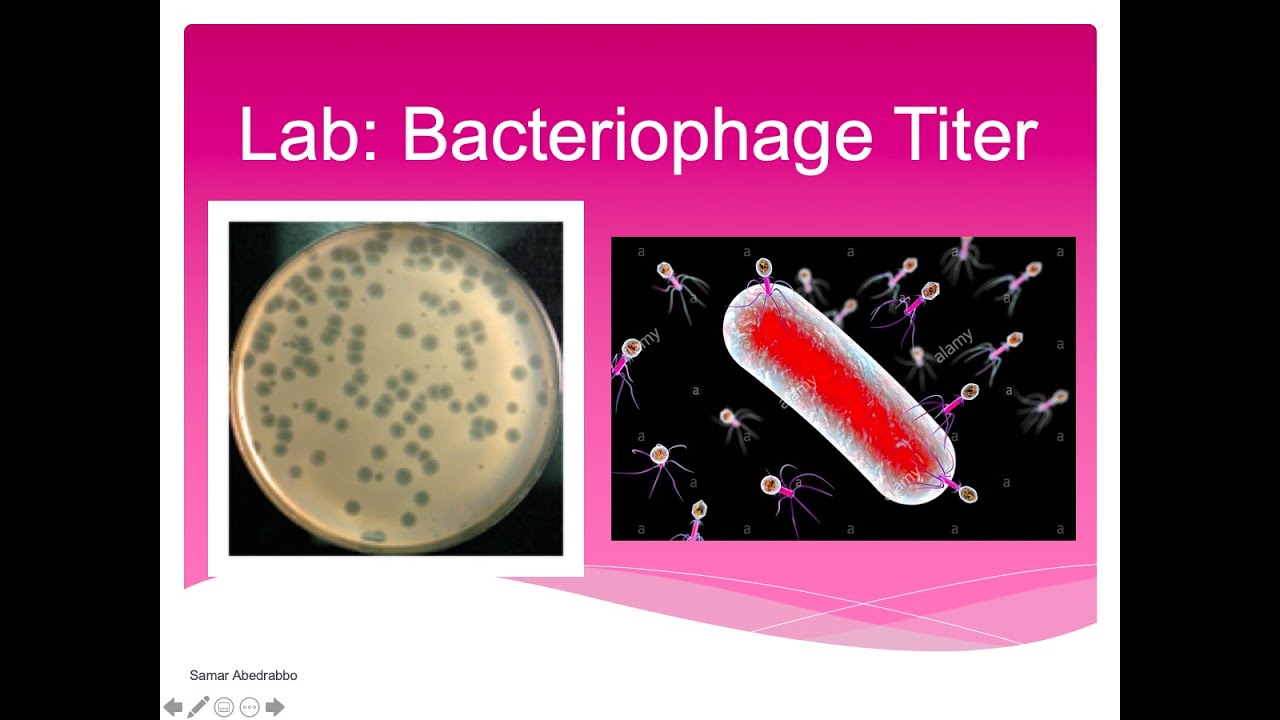 Lab: Bacteriophage Titer

Samar Abedrabbo

alamy